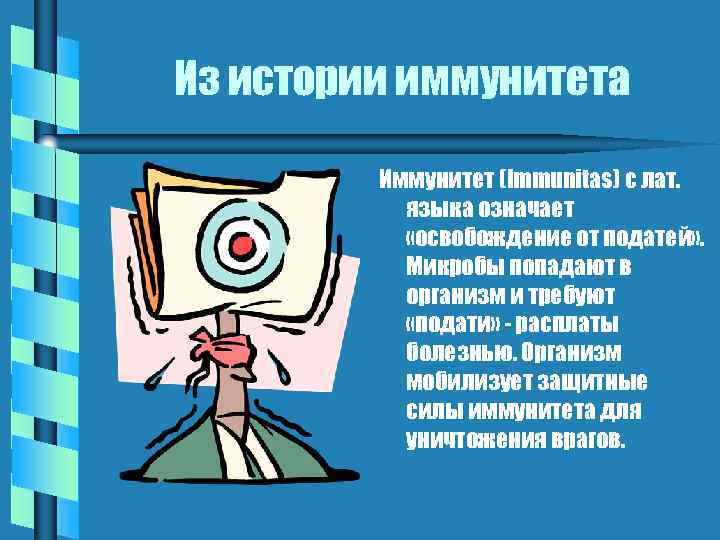 Из истории иммунитета

Иммунитет (Immunitas) с лат. языка означает «освобождение от податей». Микробы попадают в организм и требуют «подати» - расплаты болезнью. Организм мобилизует защитные силы иммунитета для уничтожения врагов.